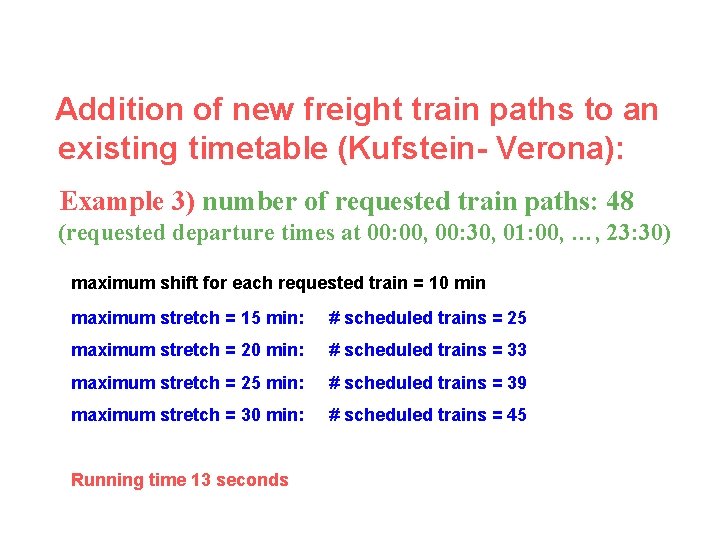 Addition of new freight train paths to an existing timetable (Kufstein- Verona):

Example 3) number of requested train paths: 48
(requested departure times at 00:00, 00:30, 01:00, ..., 23:30)

maximum shift for each requested train = 10 min

maximum stretch = 15 min: # scheduled trains = 25

maximum stretch = 20 min: # scheduled trains = 33

maximum stretch = 25 min: # scheduled trains = 39

maximum stretch = 30 min: # scheduled trains = 45

Running time 13 seconds